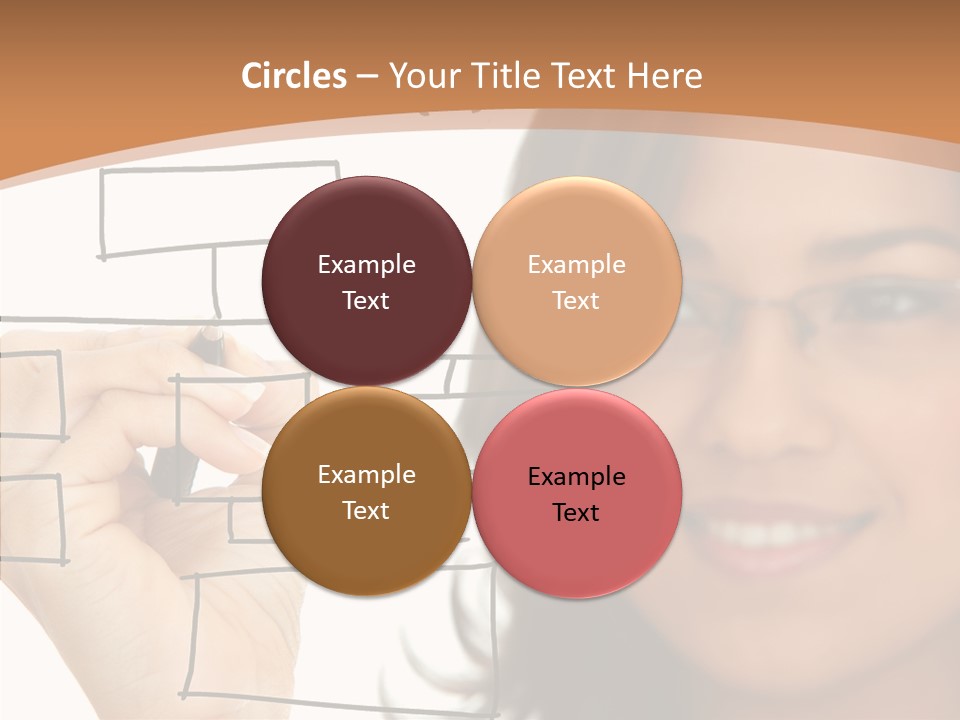 Circles – Your Title Text Here

Example Text

Example Text

Example Text

Example Text